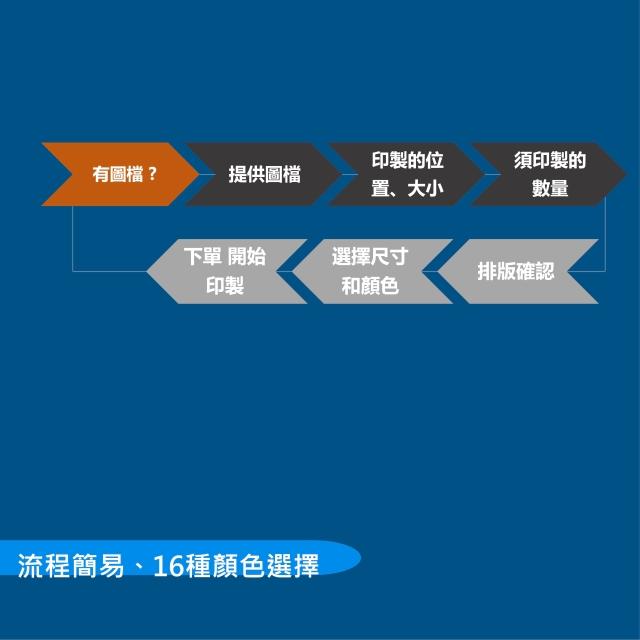 有圖檔？

提供圖檔

印製的位置、大小

須印製的數量

排版確認

選擇尺寸和顏色

下單 開始印製

流程簡易、16種顏色選擇